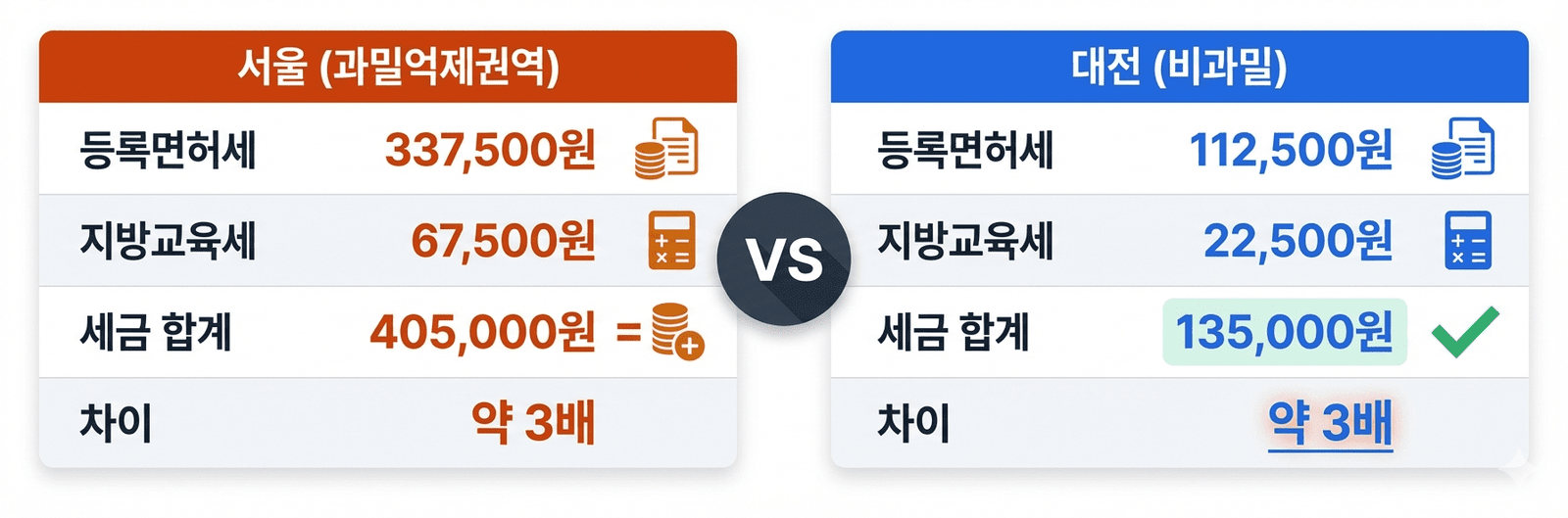 | 서울 (과밀억제권역) | |
|---|---|
| 등록면허세 | 337,500원 |
| 지방교육세 | 67,500원 |
| 세금 합계 | 405,000원 = |
| 차이 | 약 3배 |

VS

| 대전 (비과밀) | |
|---|---|
| 등록면허세 | 112,500원 |
| 지방교육세 | 22,500원 |
| 세금 합계 | 135,000원 |
| 차이 | 약 3배 |